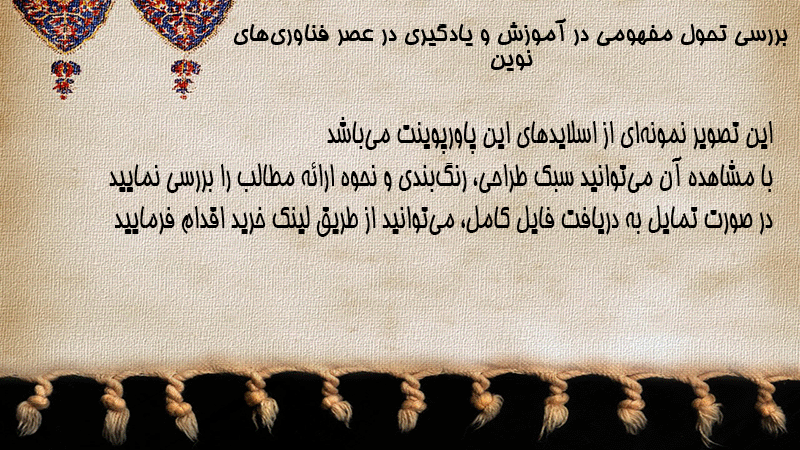 بررسی تحول مفهومی در آموزش و یادگیری در عصر فناوری‌های نوین

این تصویر نمونه‌ای از اسلایدهای این پاورپوینت می‌باشد
با مشاهده آن می‌توانید سبک طراحی، رنگ‌بندی و نحوه ارائه مطالب را بررسی نمایید
در صورت تمایل به دریافت فایل کامل، می‌توانید از طریق لینک خرید اقدام فرمایید